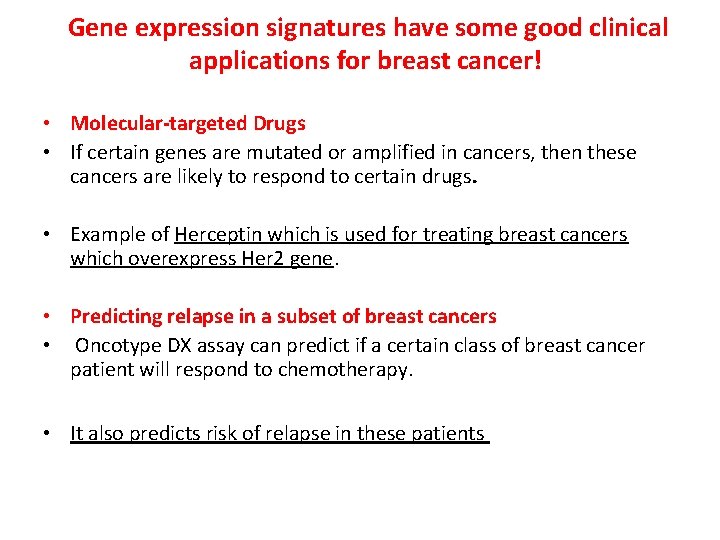 Gene expression signatures have some good clinical applications for breast cancer!

• Molecular-targeted Drugs
• If certain genes are mutated or amplified in cancers, then these cancers are likely to respond to certain drugs.

• Example of Herceptin which is used for treating breast cancers which overexpress Her2 gene.

• Predicting relapse in a subset of breast cancers
• Oncotype DX assay can predict if a certain class of breast cancer patient will respond to chemotherapy.

• It also predicts risk of relapse in these patients